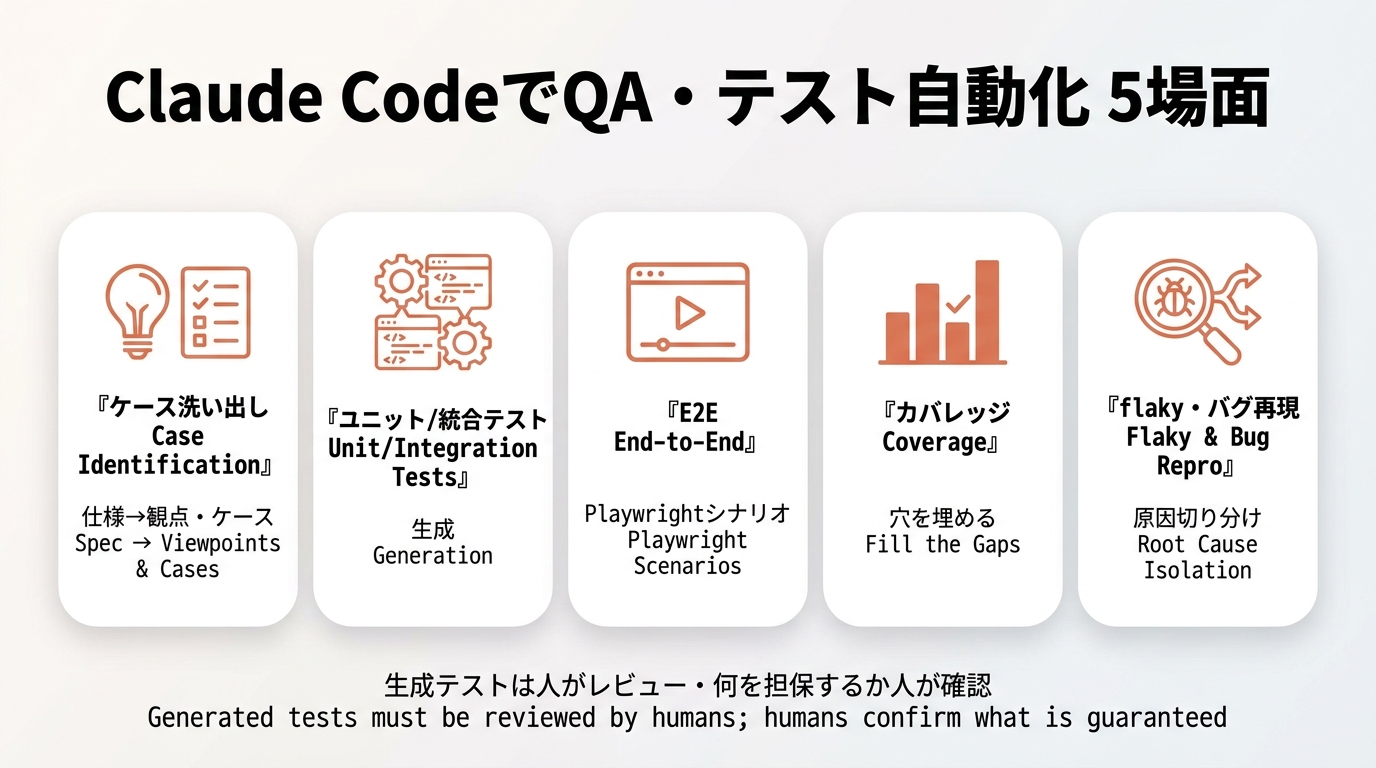 Claude CodeでQA・テスト自動化 5場面

『ケース洗い出し
Case
Identification』

仕様→観点・ケース
Spec → Viewpoints
& Cases

『ユニット/統合テスト
Unit/Integration
Tests』

生成
Generation

『E2E
End-to-End』

Playwrightシナリオ
Playwright
Scenarios

『カバレッジ
Coverage』

穴を埋める
Fill the Gaps

『flaky・バグ再現
Flaky & Bug
Repro』

原因切り分け
Root Cause
Isolation

生成テストは人がレビュー・何を担保するか人が確認
Generated tests must be reviewed by humans; humans confirm what is guaranteed